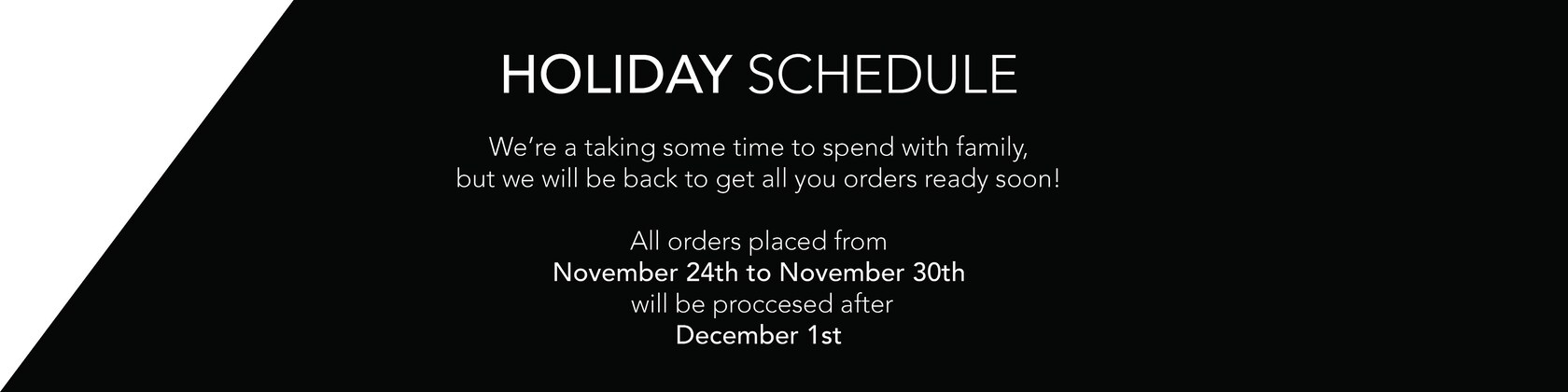 HOLIDAY SCHEDULE

We're a taking some time to spend with family, but we will be back to get all you orders ready soon!

All orders placed from
November 24th to November 30th
will be proccesed after
December 1st